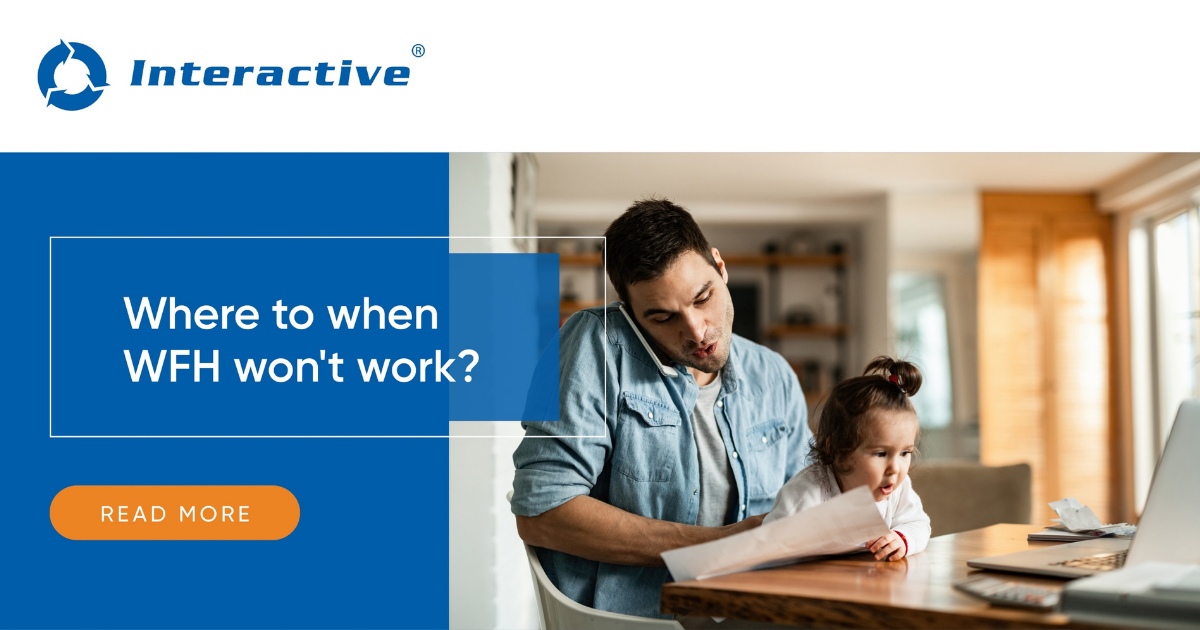 Interactive®

Where to when WFH won't work?

READ MORE